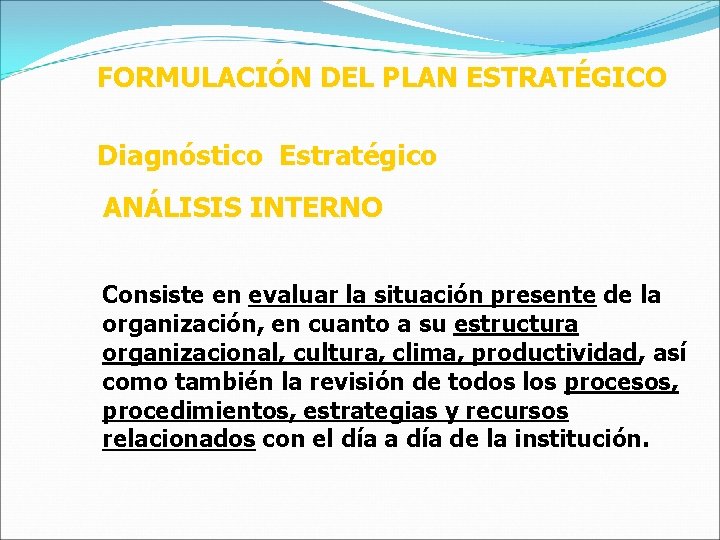 FORMULACIÓN DEL PLAN ESTRATÉGICO

Diagnóstico Estratégico

ANÁLISIS INTERNO

Consiste en evaluar la situación presente de la organización, en cuanto a su estructura organizacional, cultura, clima, productividad, así como también la revisión de todos los procesos, procedimientos, estrategias y recursos relacionados con el día a día de la institución.